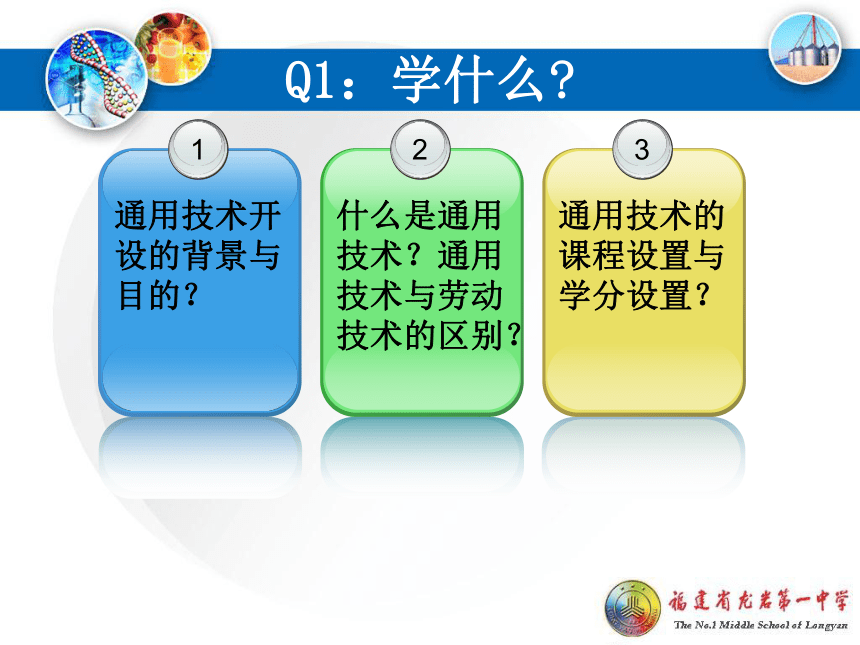 Q1：学什么？

1

通用技术开设的背景与目的？

2

什么是通用技术？通用技术与劳动技术的区别？

3

通用技术的课程设置与学分设置？

福建省龙岩第一中学
The No.1 Middle School of Longyan